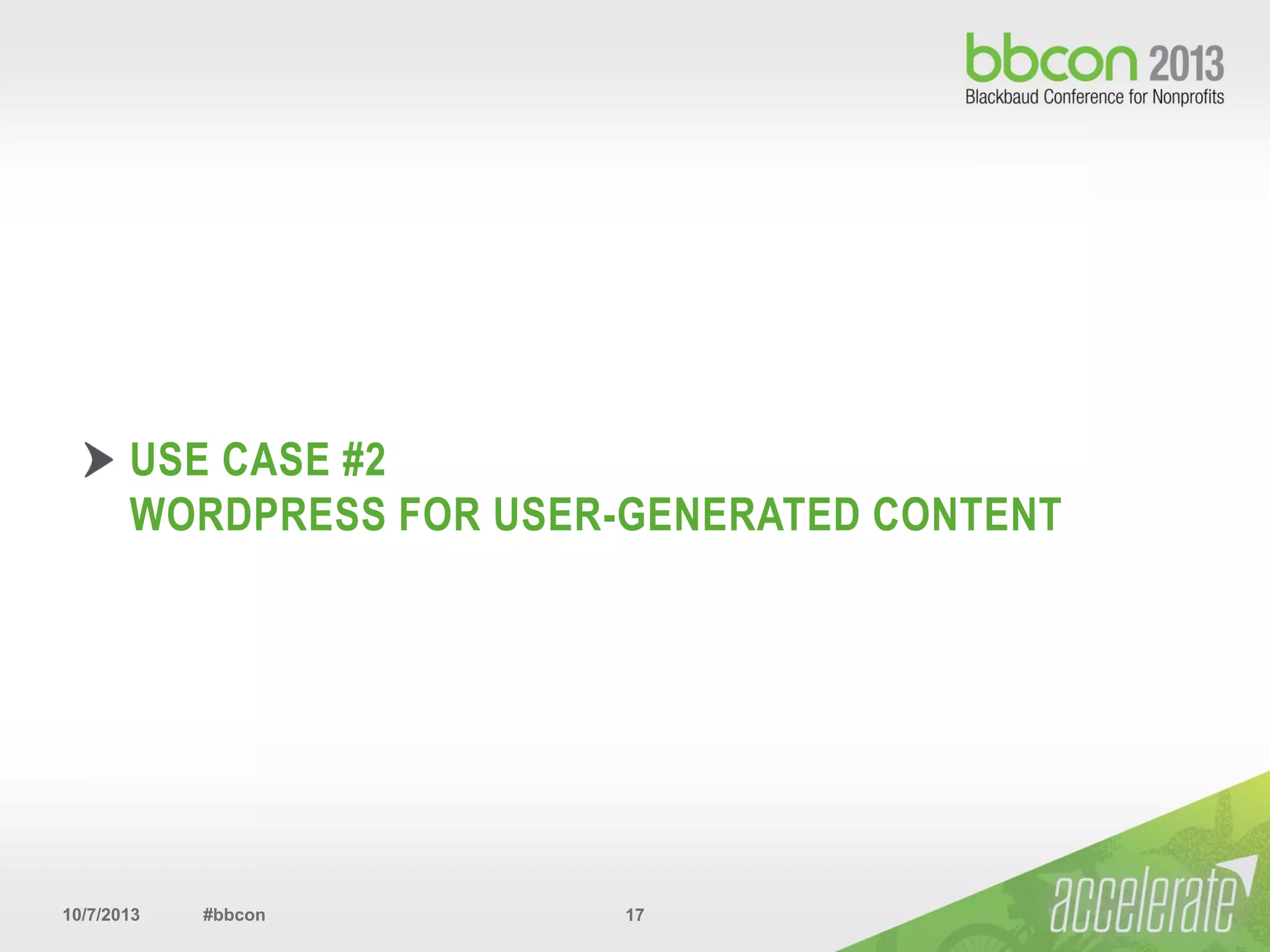 bbcon 2013
Blackbaud Conference for Nonprofits

USE CASE #2
WORDPRESS FOR USER-GENERATED CONTENT

10/7/2013 #bbcon 17

accelerate